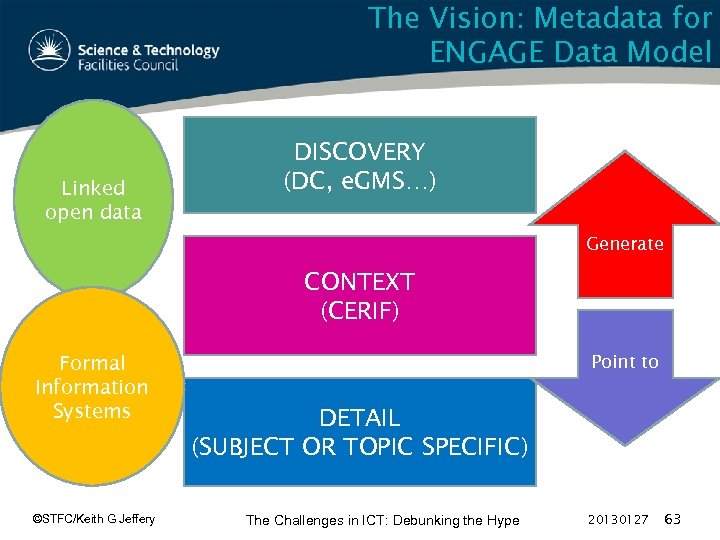 Science & Technology Facilities Council

The Vision: Metadata for ENGAGE Data Model

Linked open data

Formal Information Systems

DISCOVERY (DC, eGMS…)

CONTEXT (CERIF)

DETAIL (SUBJECT OR TOPIC SPECIFIC)

Generate

Point to

©STFC/Keith G Jeffery

The Challenges in ICT: Debunking the Hype

20130127

63